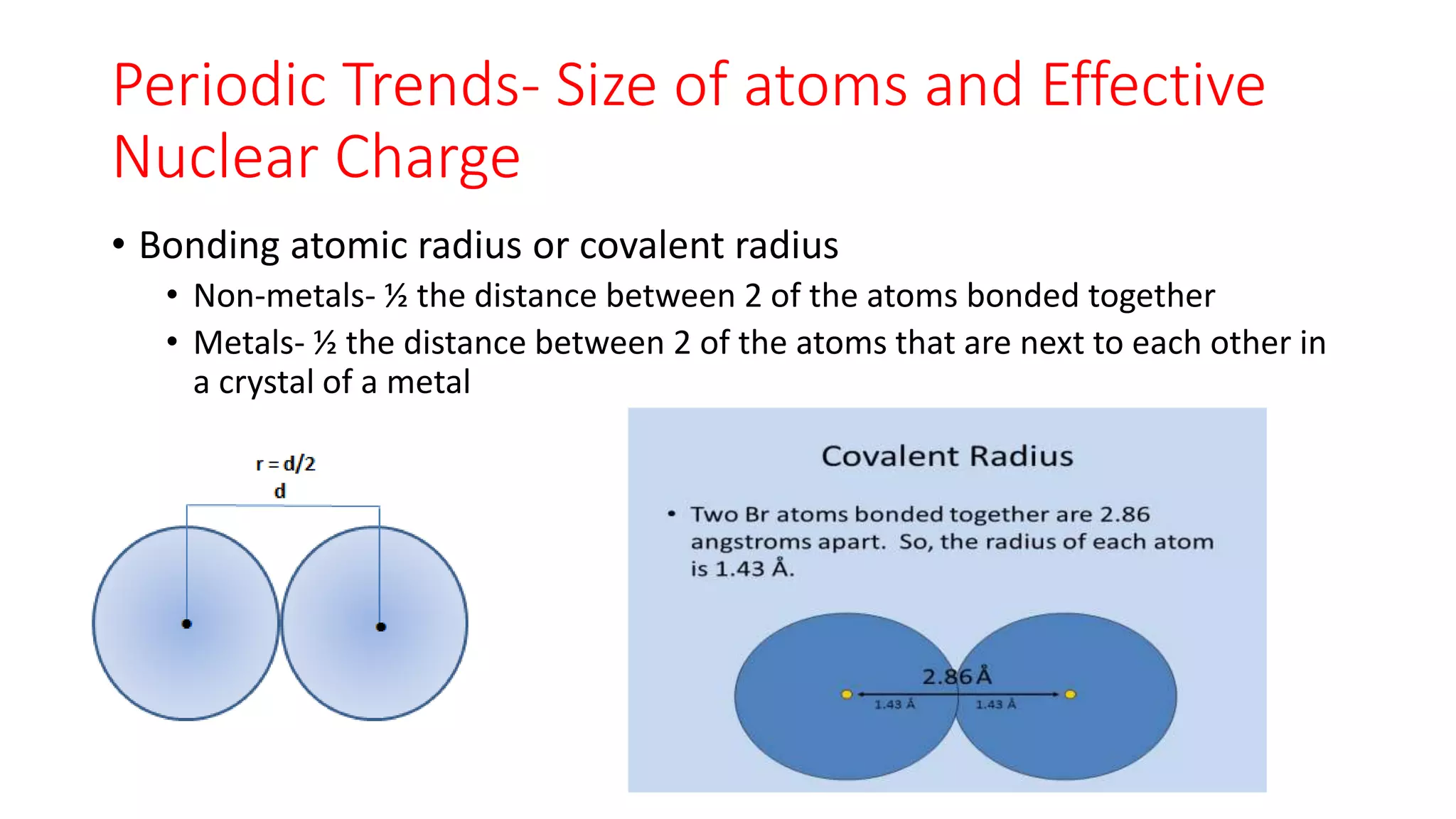 Periodic Trends- Size of atoms and Effective Nuclear Charge

• Bonding atomic radius or covalent radius
  • Non-metals- ½ the distance between 2 of the atoms bonded together
  • Metals- ½ the distance between 2 of the atoms that are next to each other in a crystal of a metal

r = d/2
d

Covalent Radius

• Two Br atoms bonded together are 2.86 angstroms apart. So, the radius of each atom is 1.43 Å.

2.86 Å
1.43 Å
1.43 Å